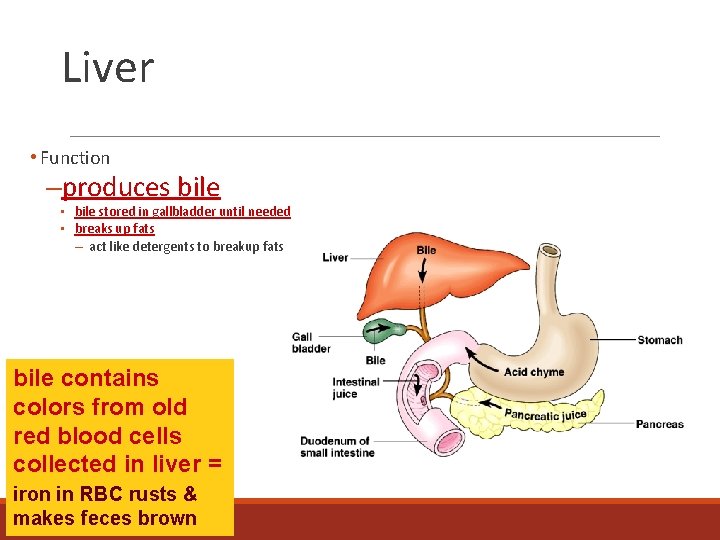 Liver

• Function

–produces bile

▪ bile stored in gallbladder until needed
▪ breaks up fats
– act like detergents to breakup fats

Liver
Bile
Gall bladder
Bile
Stomach
Acid chyme
Intestinal juice
Pancreatic juice
Pancreas
Duodenum of small intestine

bile contains colors from old red blood cells collected in liver = iron in RBC rusts & makes feces brown